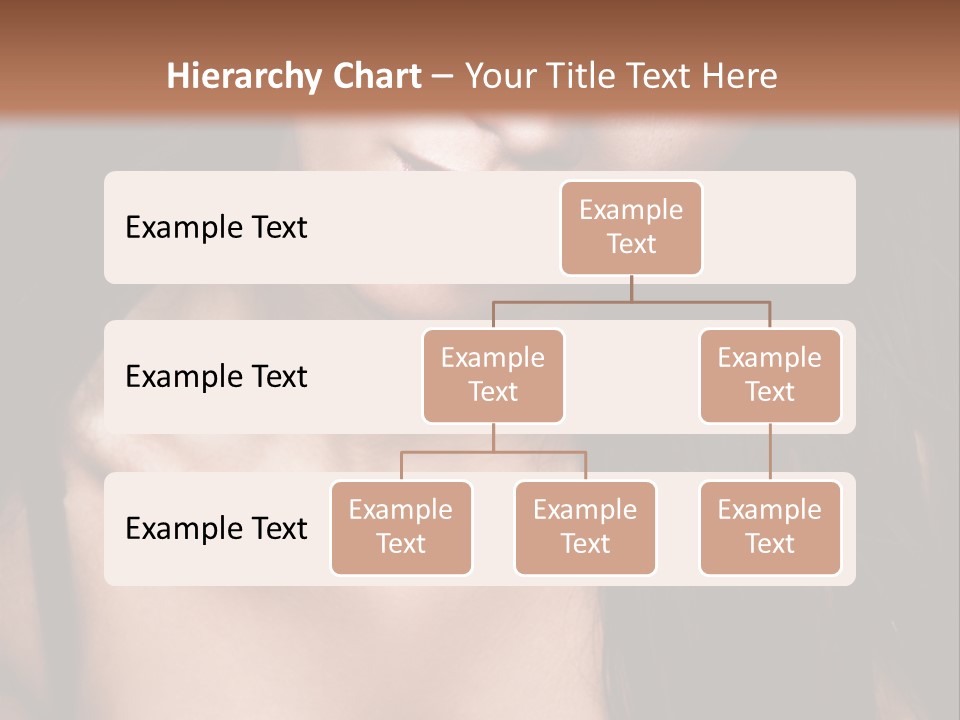 Hierarchy Chart – Your Title Text Here

Example Text

Example Text

Example Text

Example Text

Example Text

Example Text

Example Text

Example Text

Example Text